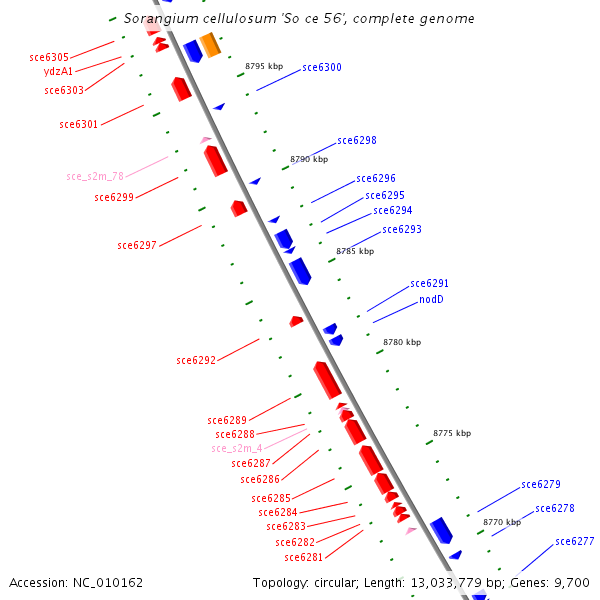 Sorangium cellulosum 'So ce 56', complete genome

sce6305
ydzA1
sce6303
sce6301
sce_s2m_78
sce6299
sce6297
sce6292
sce6289
sce6288
sce_s2m_4
sce6287
sce6286
sce6285
sce6284
sce6283
sce6282
sce6281

8795 kbp
sce6300
sce6298
8790 kbp
sce6296
sce6295
sce6294
sce6293
8785 kbp
sce6291
nodD
8780 kbp
8775 kbp
sce6279
sce6278
8770 kbp
sce6277

Accession: NC_010162

Topology: circular; Length: 13,033,779 bp; Genes: 9,700